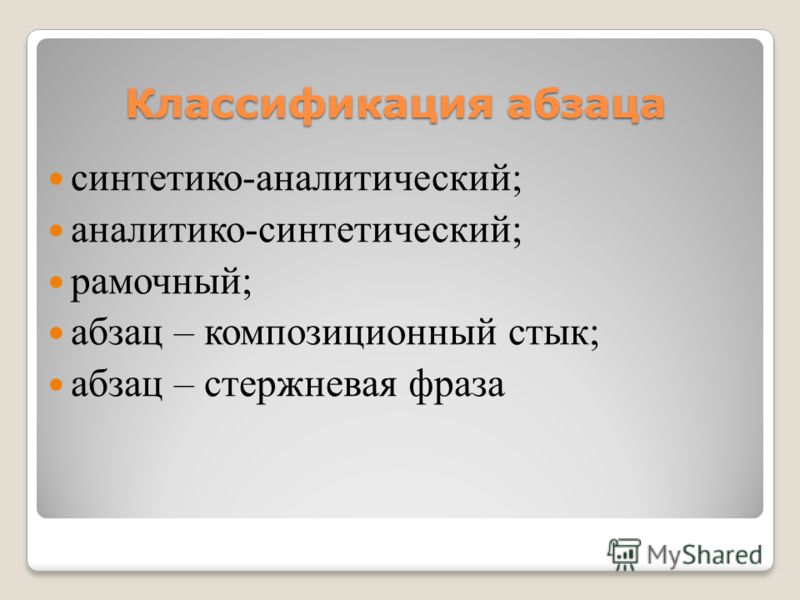 Классификация абзаца

- синтетико-аналитический;
- аналитико-синтетический;
- рамочный;
- абзац – композиционный стык;
- абзац – стержневая фраза

MyShared